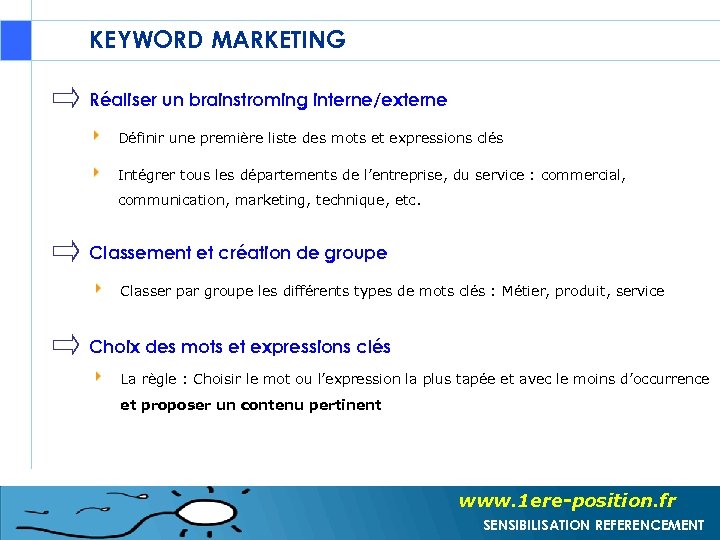 KEYWORD MARKETING

Réaliser un brainstroming interne/externe

Définir une première liste des mots et expressions clés

Intégrer tous les départements de l'entreprise, du service : commercial, communication, marketing, technique, etc.

Classement et création de groupe

Classer par groupe les différents types de mots clés : Métier, produit, service

Choix des mots et expressions clés

La règle : Choisir le mot ou l'expression la plus tapée et avec le moins d'occurrence et proposer un contenu pertinent

www.1ere-position.fr
SENSIBILISATION REFERENCEMENT